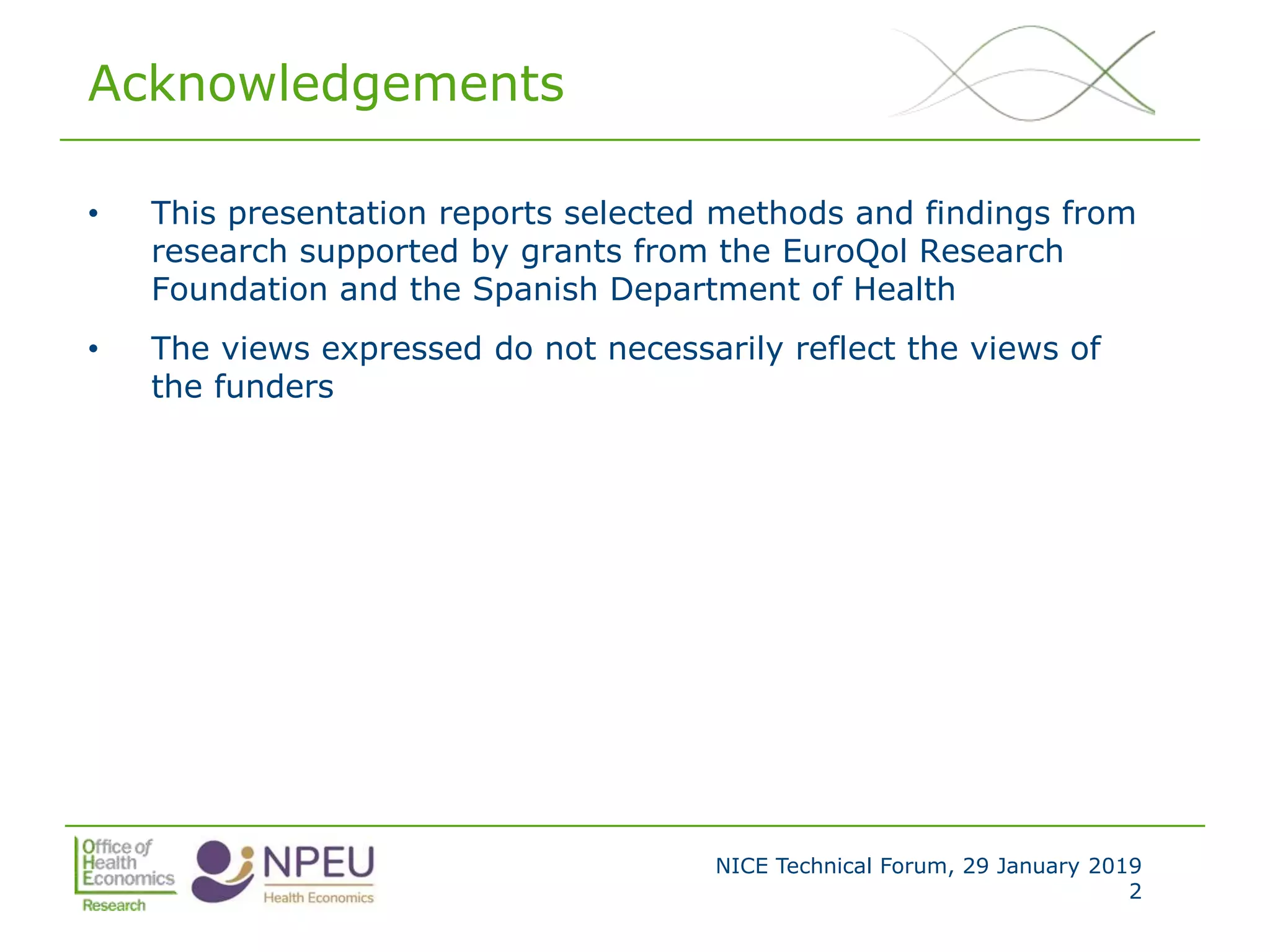 Acknowledgements

• This presentation reports selected methods and findings from research supported by grants from the EuroQol Research Foundation and the Spanish Department of Health

• The views expressed do not necessarily reflect the views of the funders

Office of Health Economics Research

NPEU Health Economics

NICE Technical Forum, 29 January 2019
2